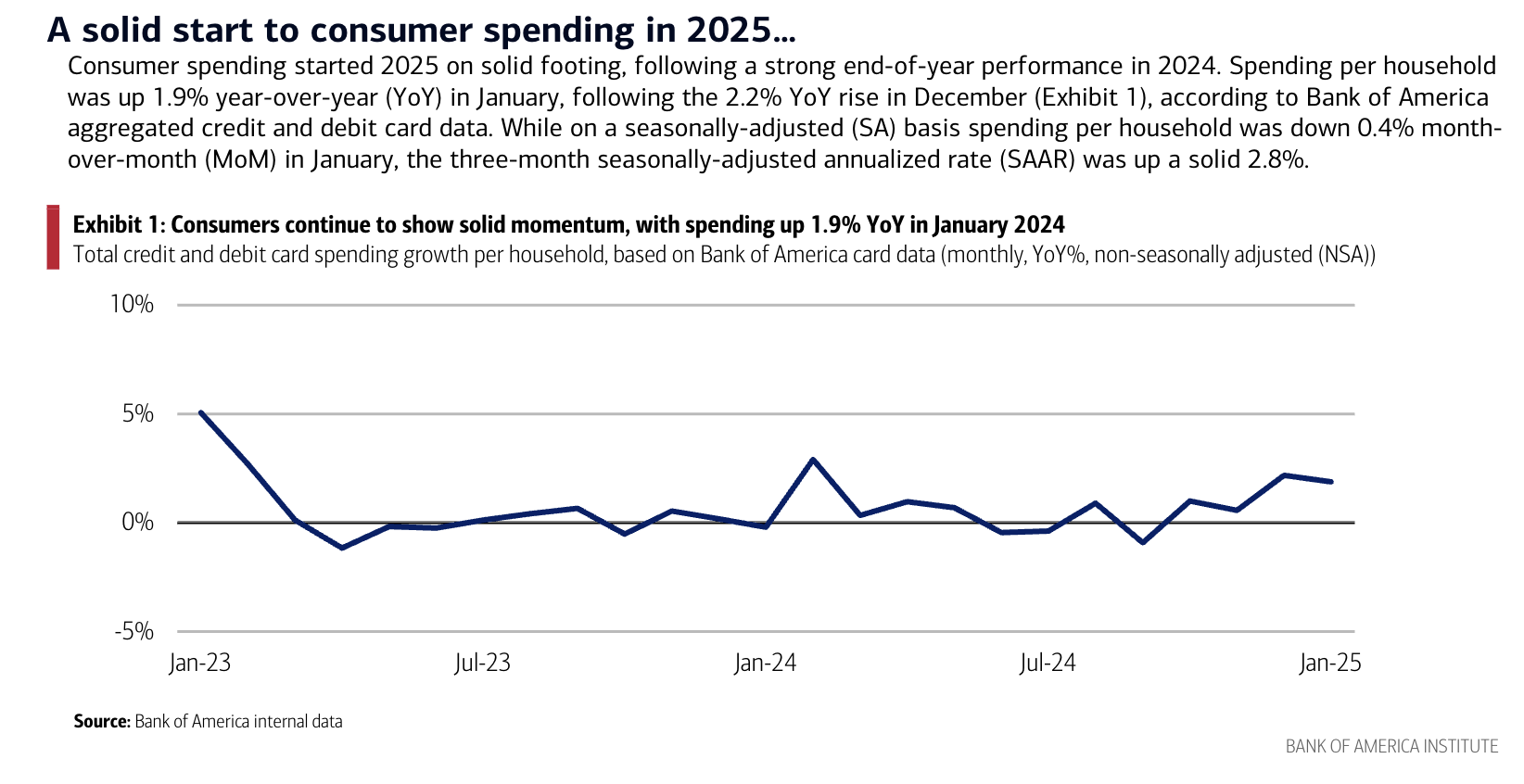 A solid start to consumer spending in 2025...

Consumer spending started 2025 on solid footing, following a strong end-of-year performance in 2024. Spending per household was up 1.9% year-over-year (YoY) in January, following the 2.2% YoY rise in December (Exhibit 1), according to Bank of America aggregated credit and debit card data. While on a seasonally-adjusted (SA) basis spending per household was down 0.4% month-over-month (MoM) in January, the three-month seasonally-adjusted annualized rate (SAAR) was up a solid 2.8%.

Exhibit 1: Consumers continue to show solid momentum, with spending up 1.9% YoY in January 2024

Total credit and debit card spending growth per household, based on Bank of America card data (monthly, YoY%, non-seasonally adjusted (NSA))

10%
5%
0%
-5%
Jan-23
Jul-23
Jan-24
Jul-24
Jan-25

Source: Bank of America internal data

BANK OF AMERICA INSTITUTE